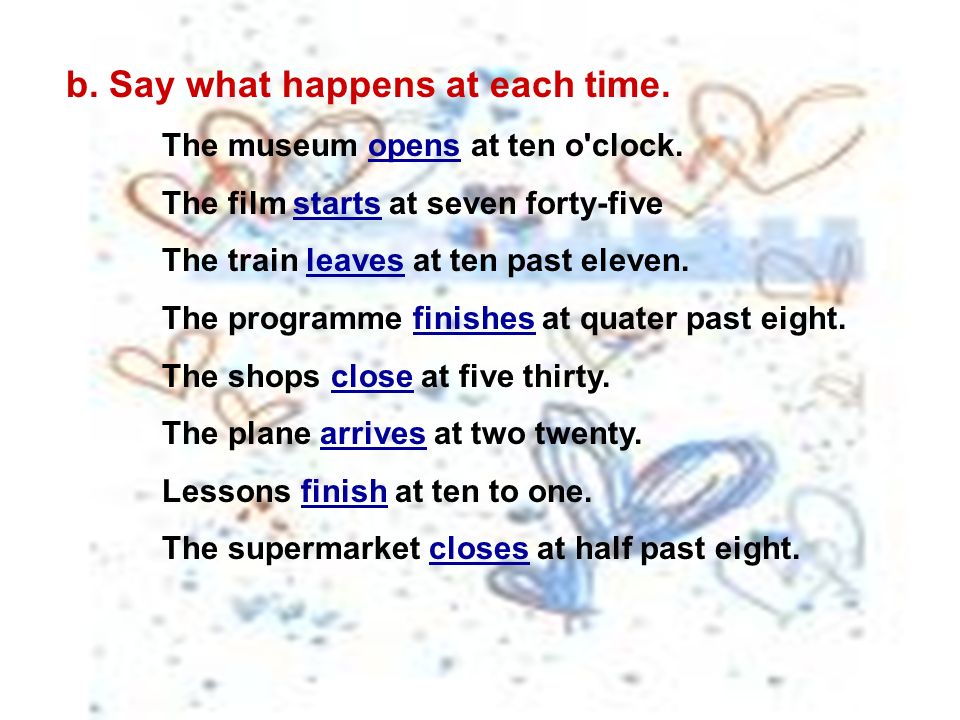 b. Say what happens at each time.

The museum opens at ten o'clock.

The film starts at seven forty-five

The train leaves at ten past eleven.

The programme finishes at quater past eight.

The shops close at five thirty.

The plane arrives at two twenty.

Lessons finish at ten to one.

The supermarket closes at half past eight.